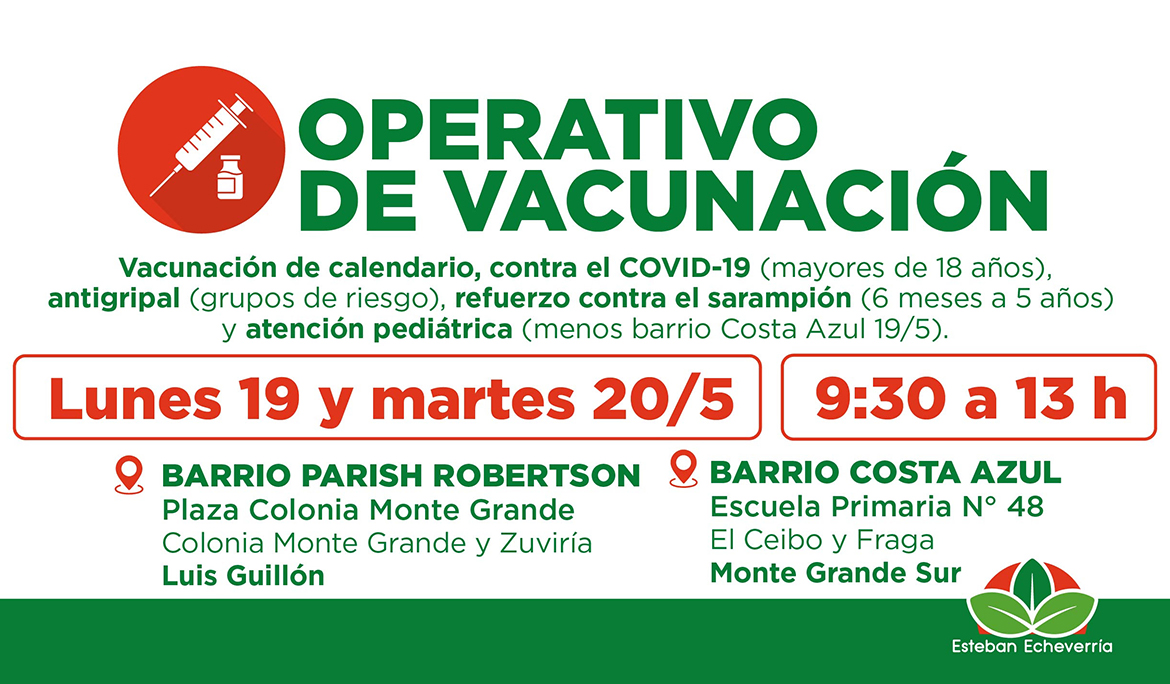 OPERATIVO
DE VACUNACIÓN

Vacunación de calendario, contra el COVID-19 (mayores de 18 años), antigripal (grupos de riesgo), refuerzo contra el sarampión (6 meses a 5 años) y atención pediátrica (menos barrio Costa Azul 19/5).

Lunes 19 y martes 20/5

9:30 a 13 h

BARRIO PARISH ROBERTSON
Plaza Colonia Monte Grande
Colonia Monte Grande y Zuviría
Luis Guillón

BARRIO COSTA AZUL
Escuela Primaria N° 48
El Ceibo y Fraga
Monte Grande Sur

Esteban Echeverría